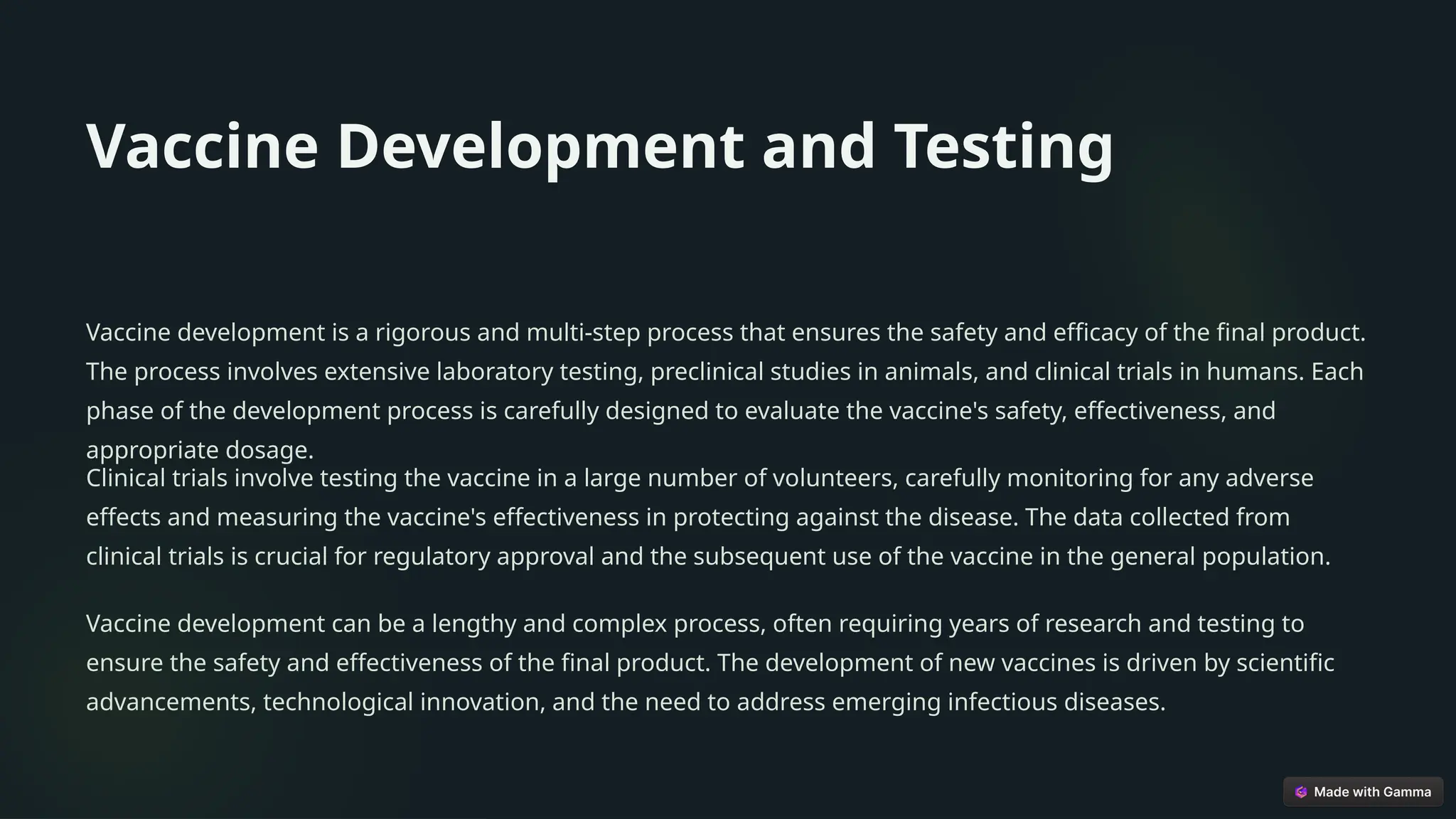 Vaccine Development and Testing

Vaccine development is a rigorous and multi-step process that ensures the safety and efficacy of the final product. The process involves extensive laboratory testing, preclinical studies in animals, and clinical trials in humans. Each phase of the development process is carefully designed to evaluate the vaccine's safety, effectiveness, and appropriate dosage.

Clinical trials involve testing the vaccine in a large number of volunteers, carefully monitoring for any adverse effects and measuring the vaccine's effectiveness in protecting against the disease. The data collected from clinical trials is crucial for regulatory approval and the subsequent use of the vaccine in the general population.

Vaccine development can be a lengthy and complex process, often requiring years of research and testing to ensure the safety and effectiveness of the final product. The development of new vaccines is driven by scientific advancements, technological innovation, and the need to address emerging infectious diseases.

Made with Gamma